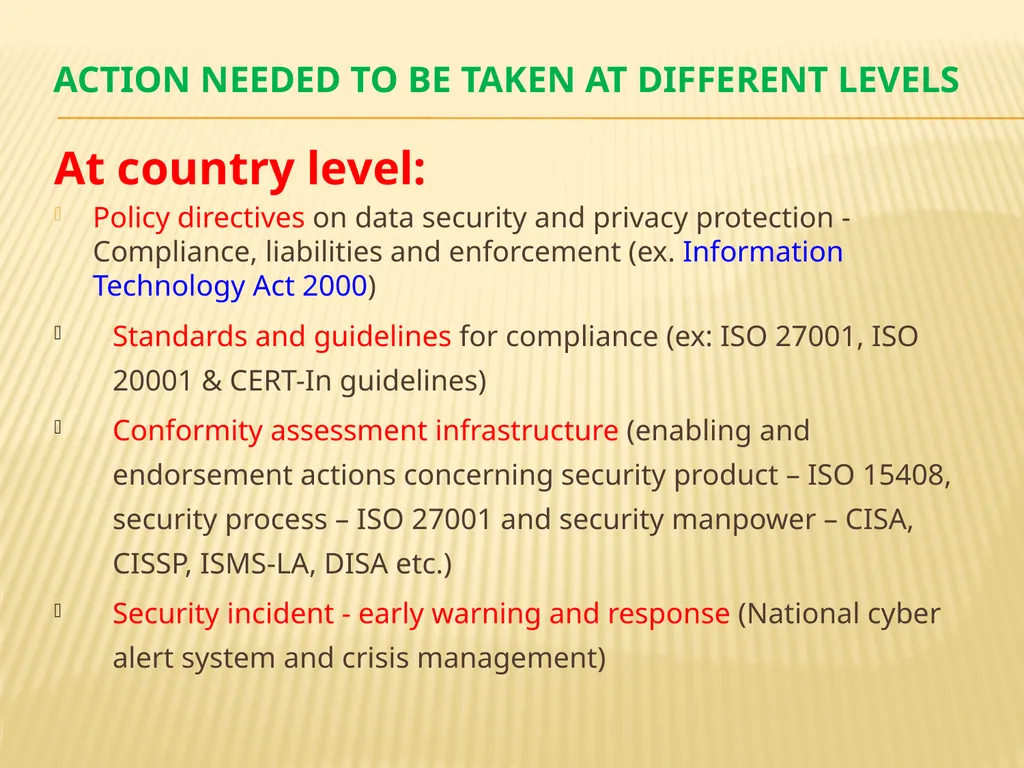 ACTION NEEDED TO BE TAKEN AT DIFFERENT LEVELS

At country level:

Policy directives on data security and privacy protection - Compliance, liabilities and enforcement (ex. Information Technology Act 2000)

Standards and guidelines for compliance (ex: ISO 27001, ISO 20001 & CERT-In guidelines)

Conformity assessment infrastructure (enabling and endorsement actions concerning security product – ISO 15408, security process – ISO 27001 and security manpower – CISA, CISSP, ISMS-LA, DISA etc.)

Security incident - early warning and response (National cyber alert system and crisis management)